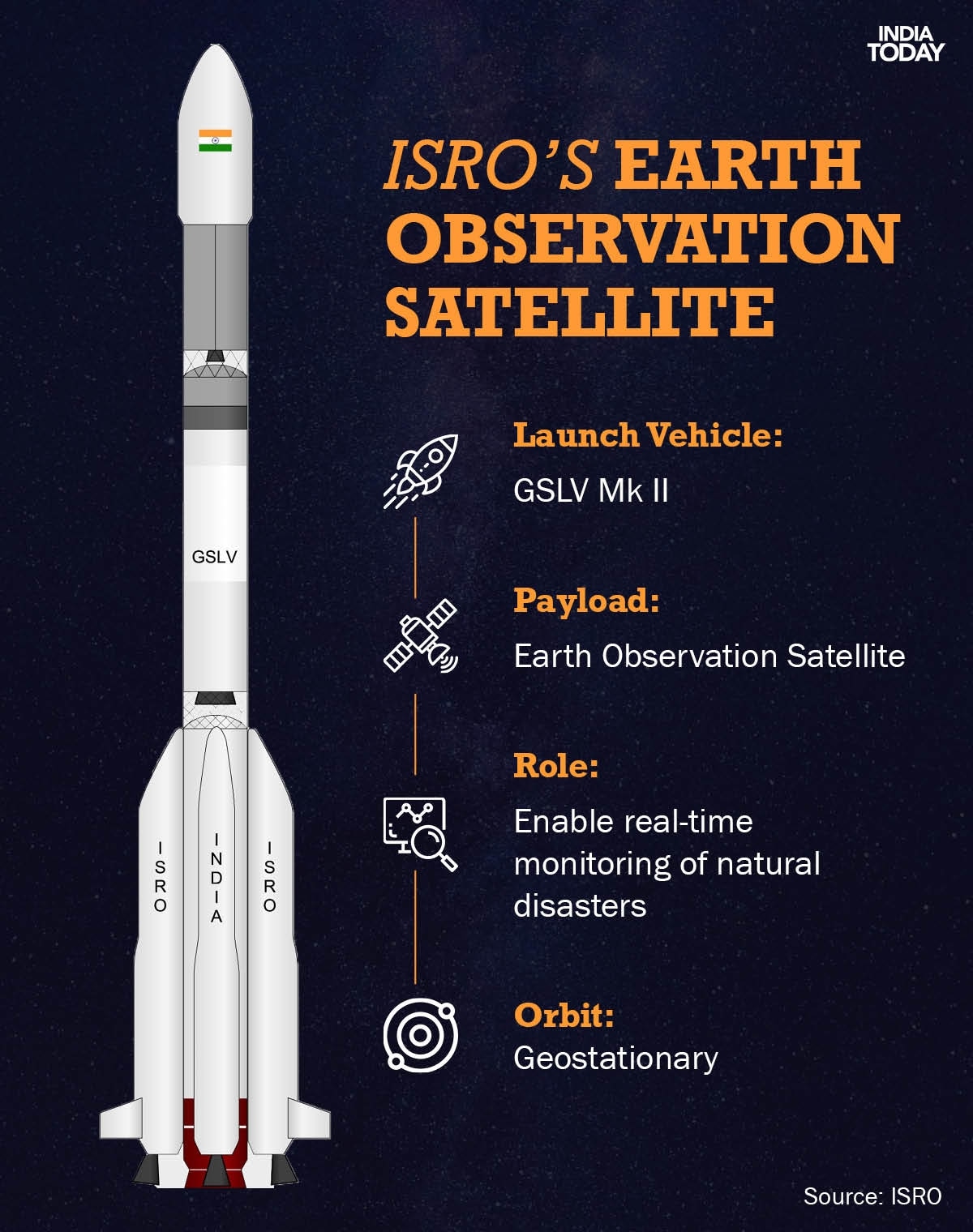 INDIA TODAY

ISRO'S EARTH OBSERVATION SATELLITE

GSLV

ISRO

INDIA

ISRO

Launch Vehicle:
GSLV Mk II

Payload:
Earth Observation Satellite

Role:
Enable real-time monitoring of natural disasters

Orbit:
Geostationary

Source: ISRO